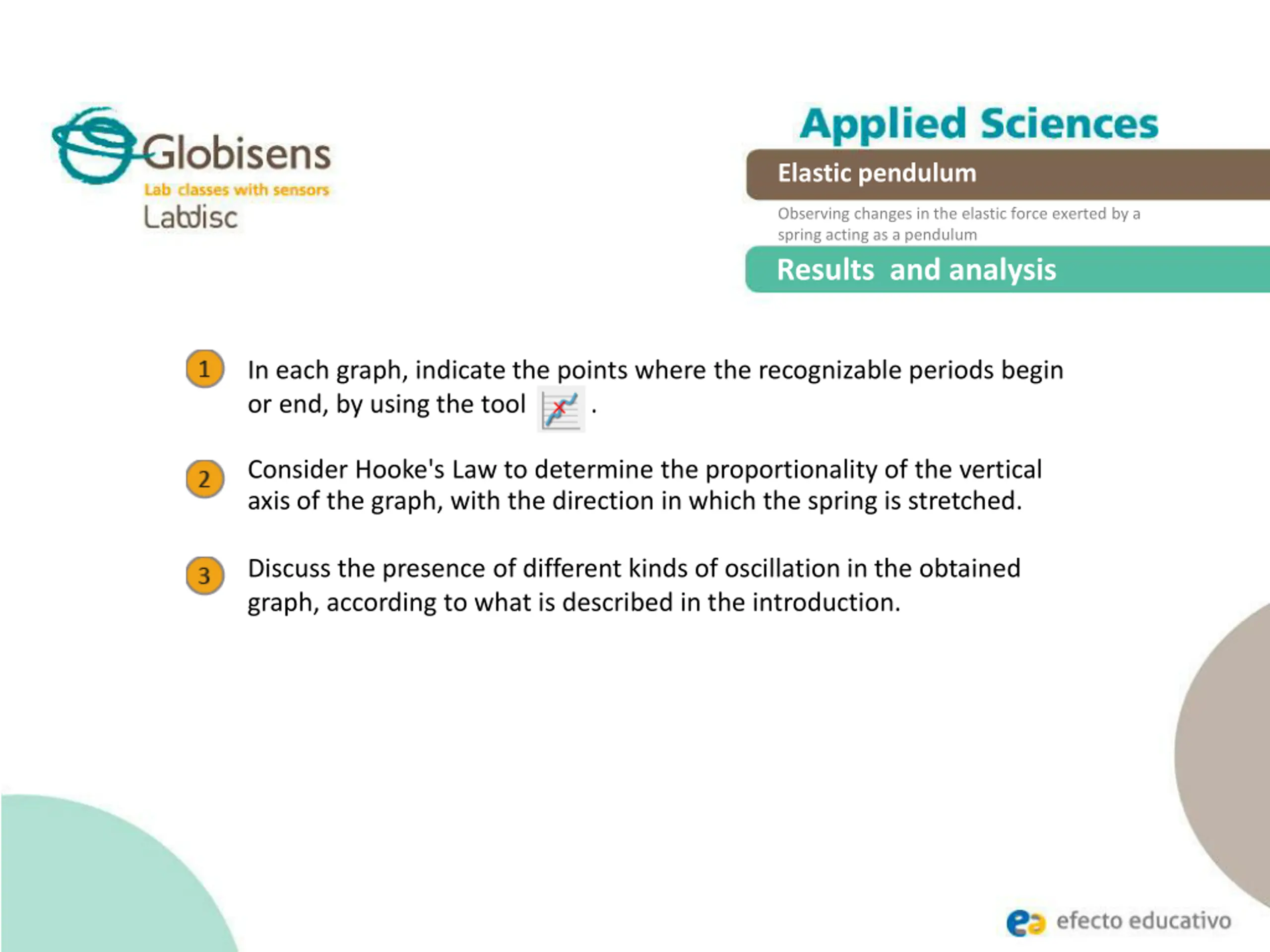 Globisens
Lab classes with sensors
Labdisc

Applied Sciences

Elastic pendulum

Observing changes in the elastic force exerted by a spring acting as a pendulum

Results and analysis

1 In each graph, indicate the points where the recognizable periods begin or end, by using the tool .

2 Consider Hooke's Law to determine the proportionality of the vertical axis of the graph, with the direction in which the spring is stretched.

3 Discuss the presence of different kinds of oscillation in the obtained graph, according to what is described in the introduction.

efecto educativo